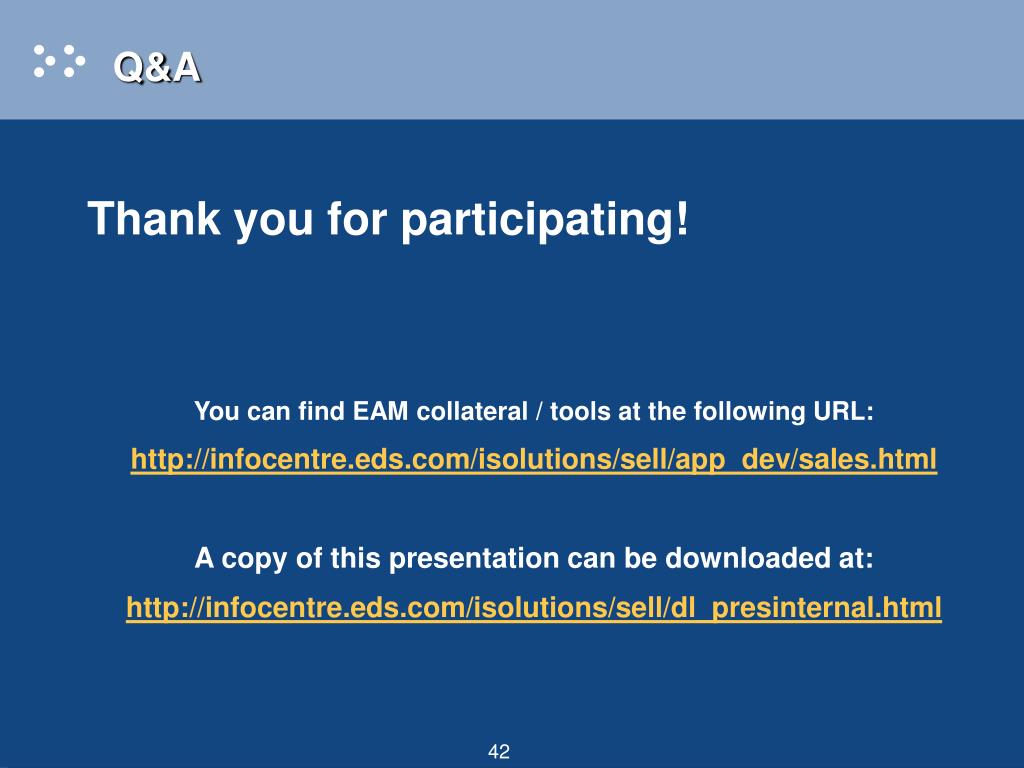 Q&A

Thank you for participating!

You can find EAM collateral / tools at the following URL:

http://infocentre.eds.com/isolutions/sell/app_dev/sales.html

A copy of this presentation can be downloaded at:

http://infocentre.eds.com/isolutions/sell/dl_presinternal.html

42